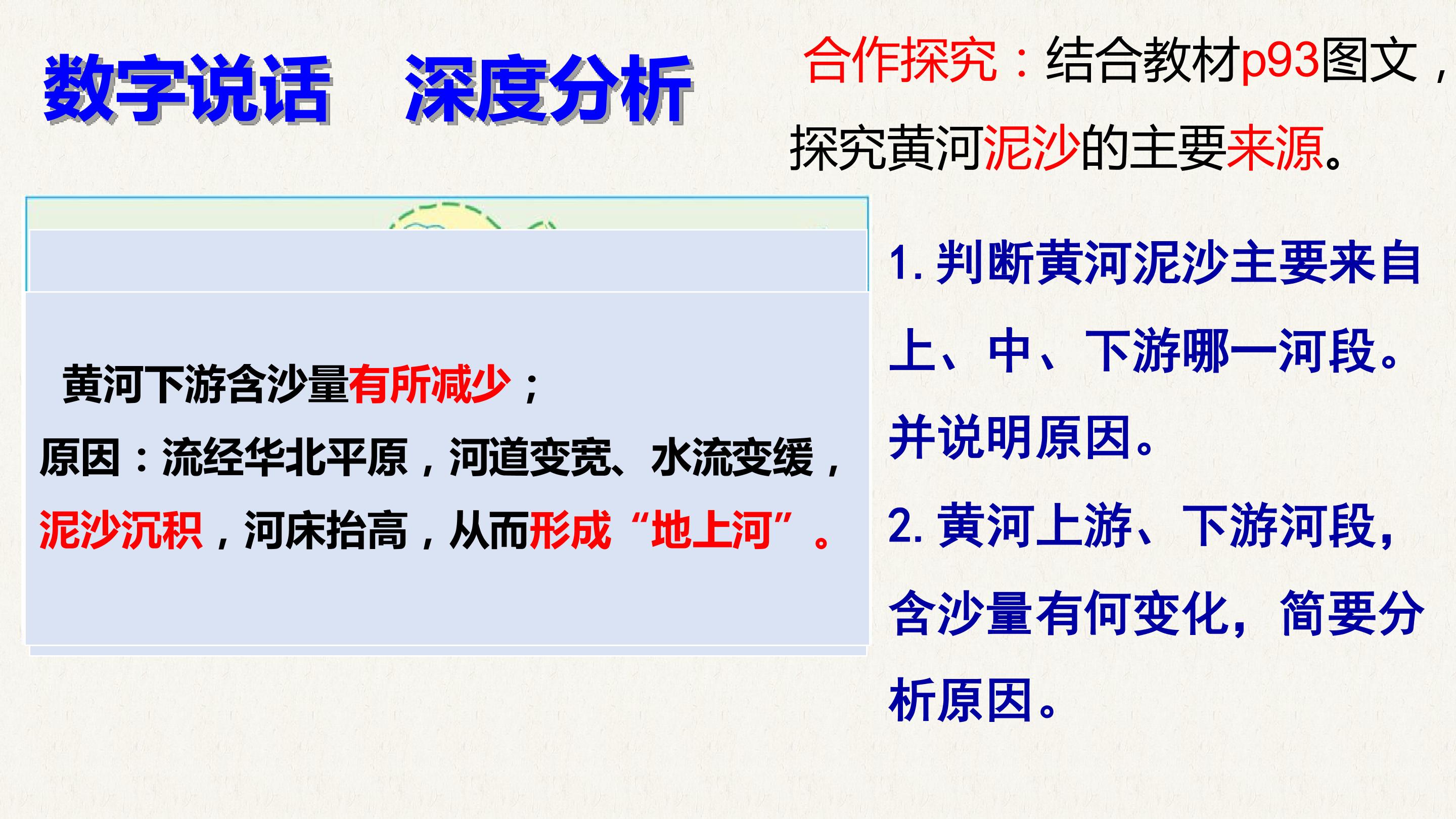 数字说话 深度分析

合作探究：结合教材p93图文，探究黄河泥沙的主要来源。

黄河下游含沙量有所减少；

原因：流经华北平原，河道变宽、水流变缓，泥沙沉积，河床抬高，从而形成“地上河”。

1.判断黄河泥沙主要来自上、中、下游哪一河段。并说明原因。

2.黄河上游、下游河段，含沙量有何变化，简要分析原因。